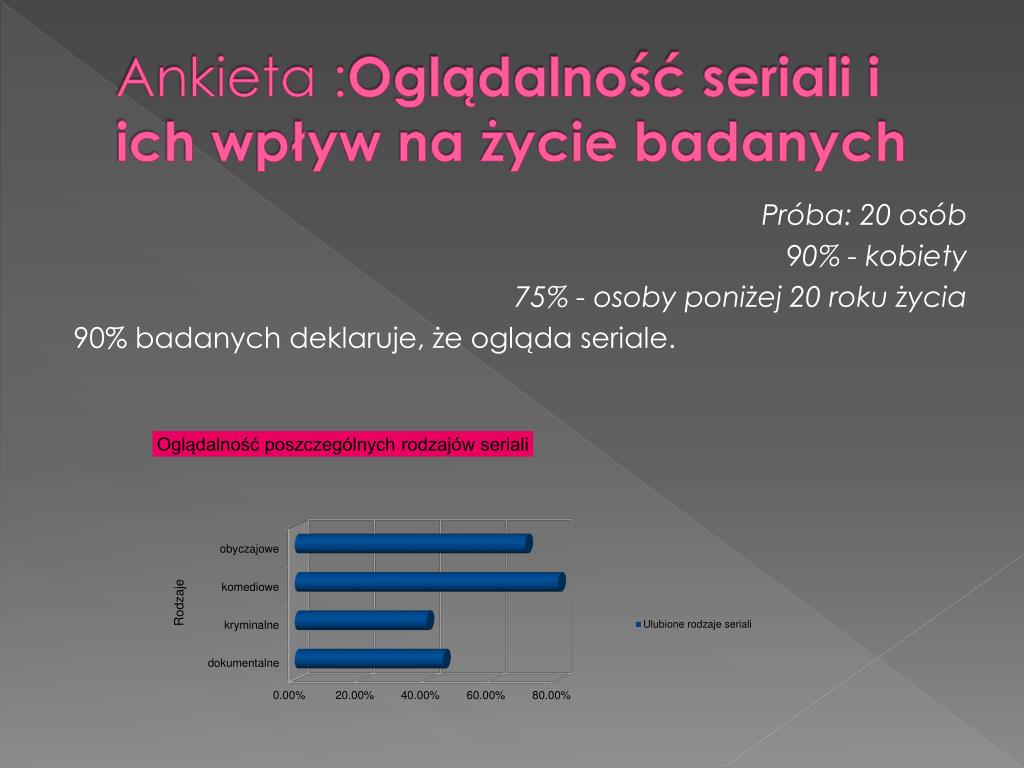 Ankieta :Oglądalność seriali i ich wpływ na życie badanych

Próba: 20 osób
90% - kobiety
75% - osoby poniżej 20 roku życia
90% badanych deklaruje, że ogląda seriale.

Oglądalność poszczególnych rodzajów seriali

Rodzaje

obyczajowe
komediowe
kryminalne
dokumentalne

0.00% 20.00% 40.00% 60.00% 80.00%

Ulubione rodzaje seriali